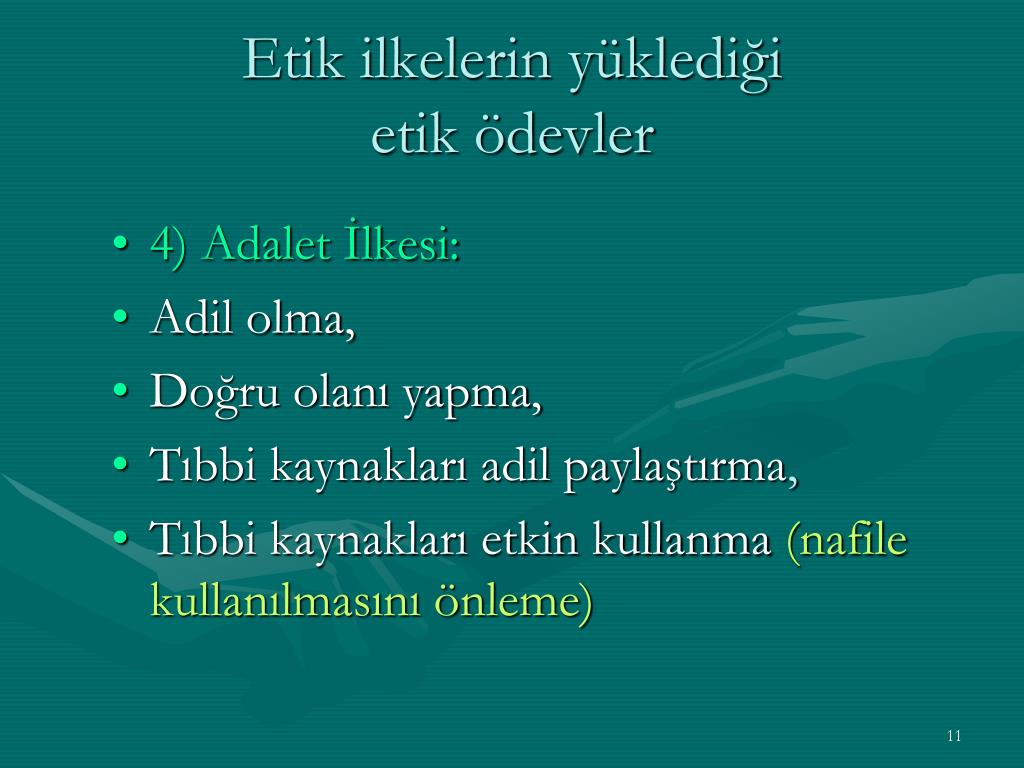 Etik ilkelerin yüklediği etik ödevler

• 4) Adalet İlkesi:
• Adil olma,
• Doğru olanı yapma,
• Tıbbi kaynakları adil paylaştırma,
• Tıbbi kaynakları etkin kullanma (nafile kullanılmasını önleme)

11